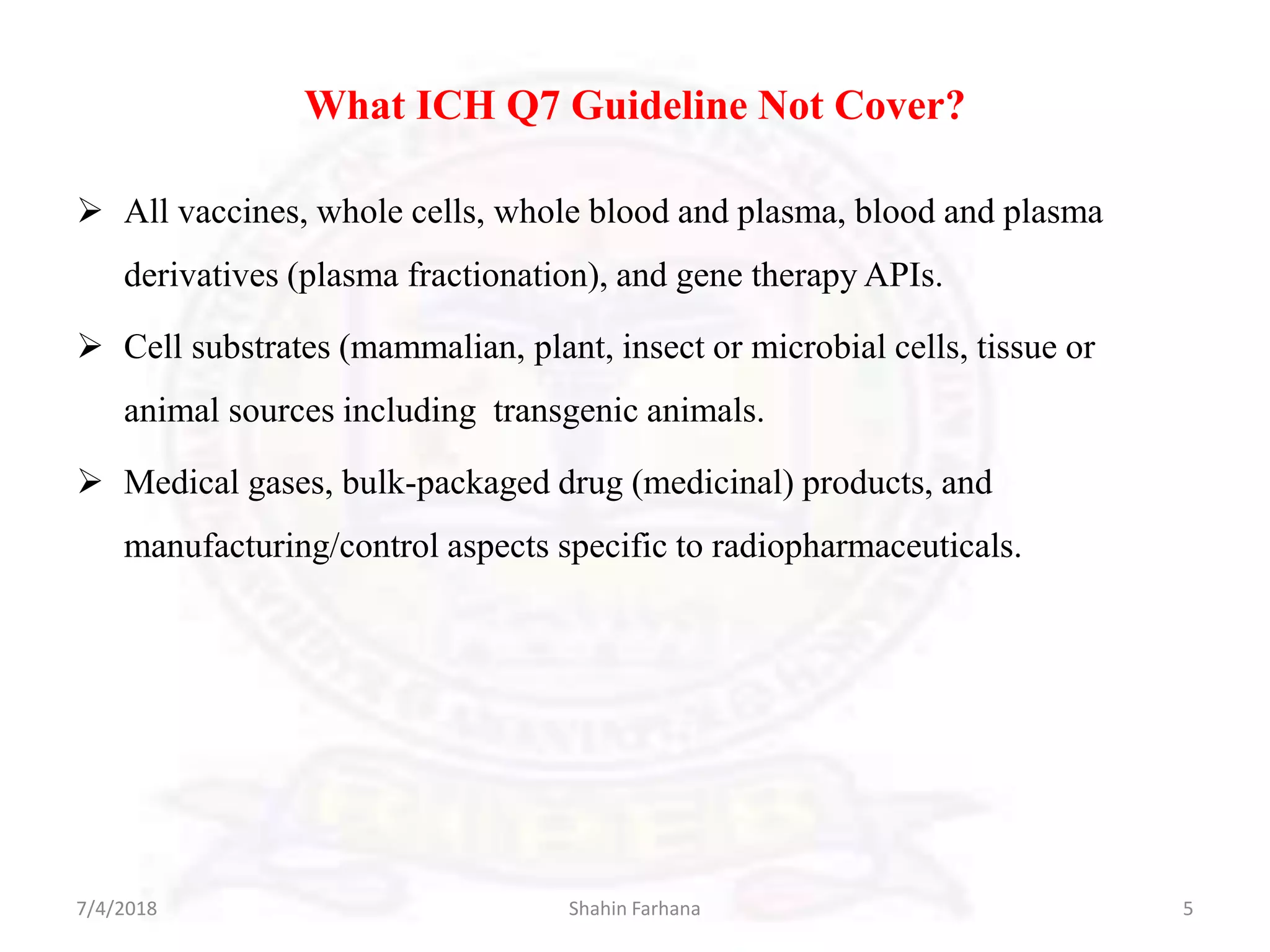 What ICH Q7 Guideline Not Cover?

➢ All vaccines, whole cells, whole blood and plasma, blood and plasma derivatives (plasma fractionation), and gene therapy APIs.

➢ Cell substrates (mammalian, plant, insect or microbial cells, tissue or animal sources including transgenic animals.

➢ Medical gases, bulk-packaged drug (medicinal) products, and manufacturing/control aspects specific to radiopharmaceuticals.

7/4/2018 Shahin Farhana 5